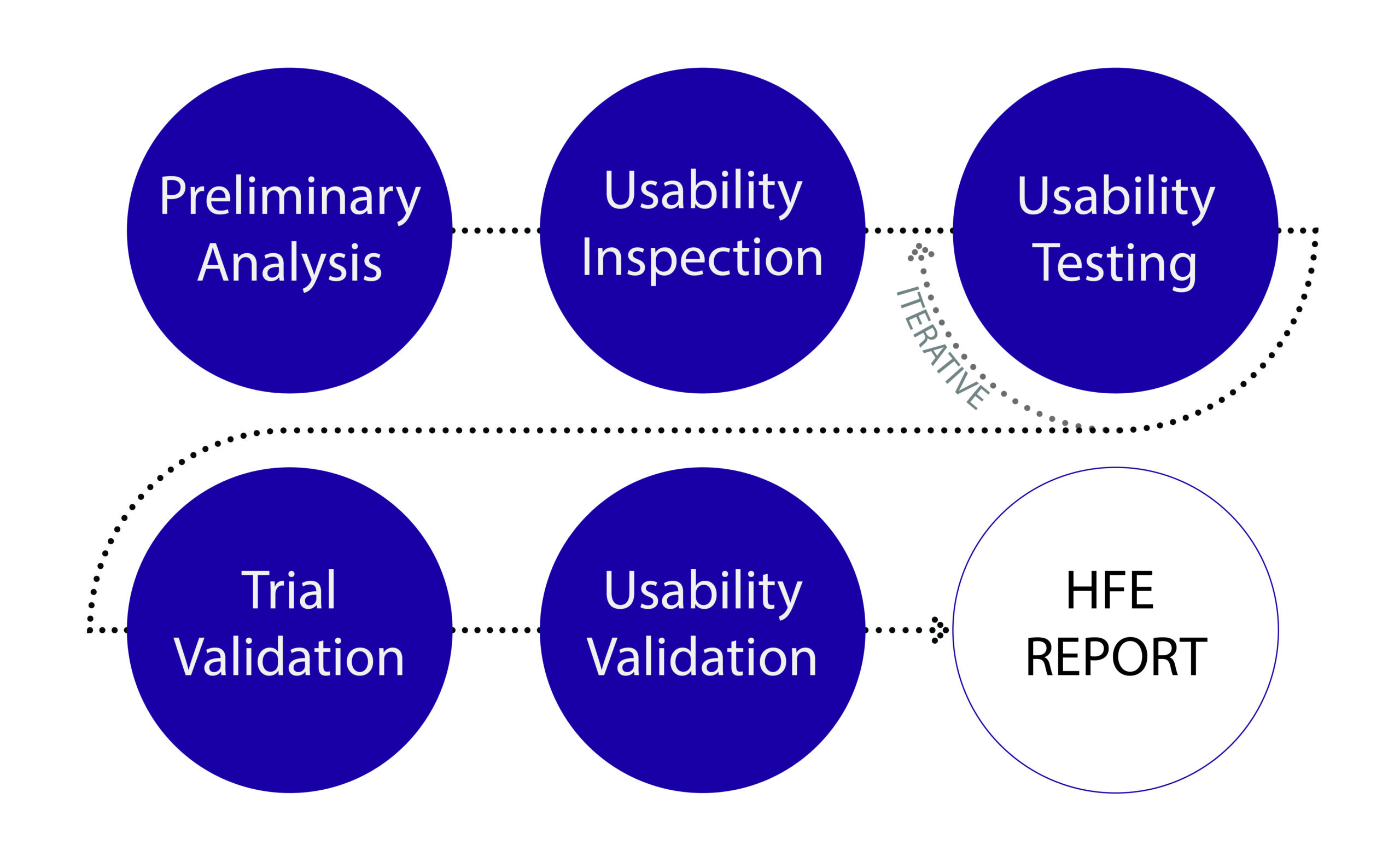 Preliminary Analysis

Usability Inspection

Usability Testing

ITERATIVE

Trial Validation

Usability Validation

HFE REPORT